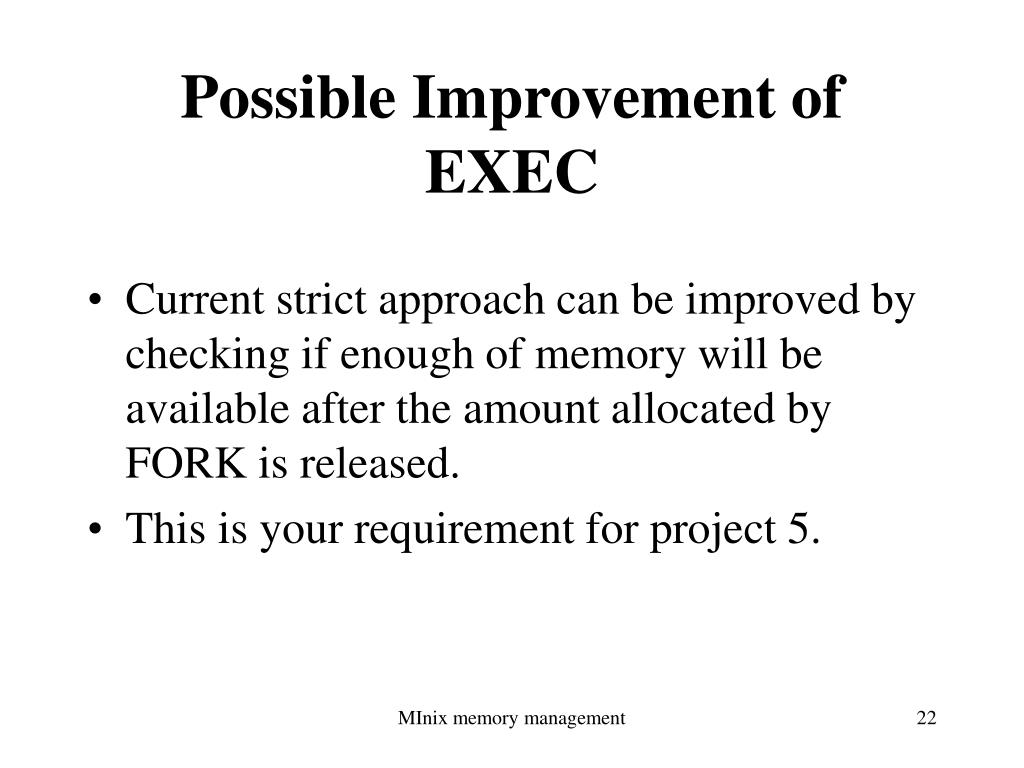 Possible Improvement of EXEC

• Current strict approach can be improved by checking if enough of memory will be available after the amount allocated by FORK is released.
• This is your requirement for project 5.

MInix memory management

22